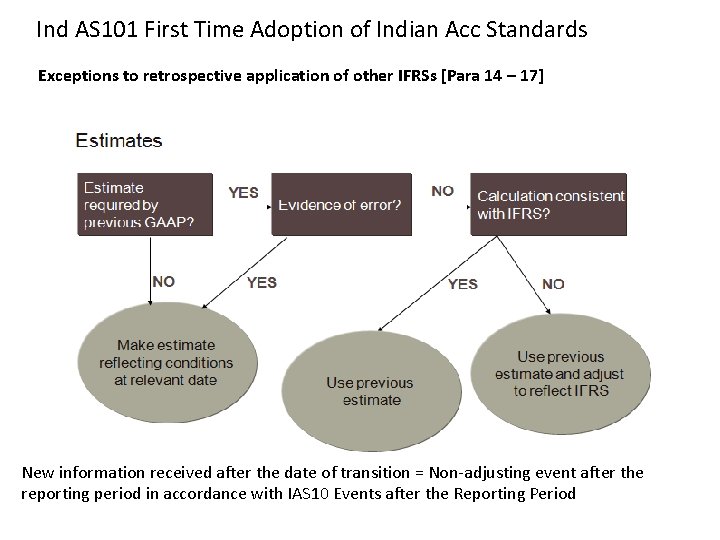 Ind AS101 First Time Adoption of Indian Acc Standards

Exceptions to retrospective application of other IFRSs [Para 14 – 17]

Estimates

Estimate required by previous GAAP?

YES

Evidence of error?

NO

Calculation consistent with IFRS?

NO

YES

YES

NO

Make estimate reflecting conditions at relevant date

Use previous estimate

Use previous estimate and adjust to reflect IFRS

New information received after the date of transition = Non-adjusting event after the reporting period in accordance with IAS10 Events after the Reporting Period